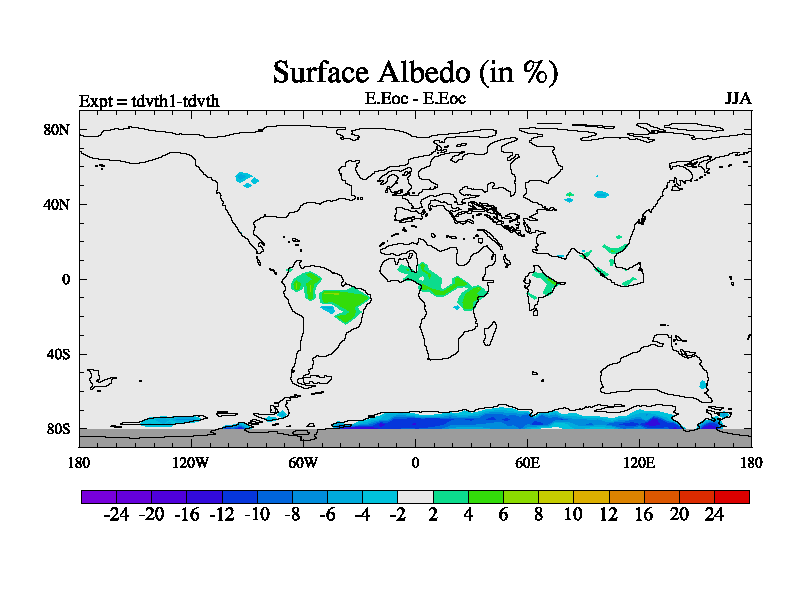 Surface Albedo (in %)

Expt = tdvth1-tdvth

E.Eoc - E.Eoc

JJA

80N
40N
0
40S
80S

180
120W
60W
0
60E
120E
180

-24 -20 -16 -12 -10 -8 -6 -4 -2 2 4 6 8 10 12 16 20 24